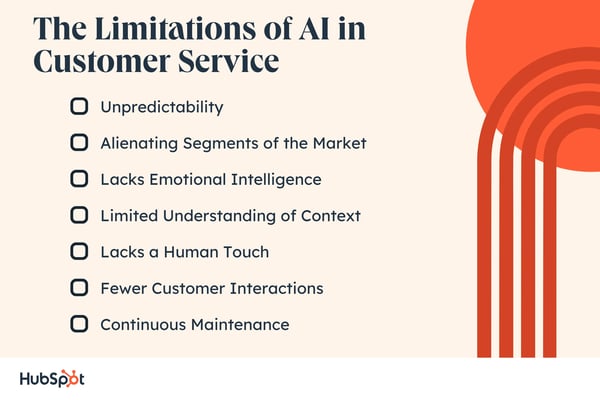 The Limitations of AI in Customer Service

Unpredictability

Alienating Segments of the Market

Lacks Emotional Intelligence

Limited Understanding of Context

Lacks a Human Touch

Fewer Customer Interactions

Continuous Maintenance

HubSpot